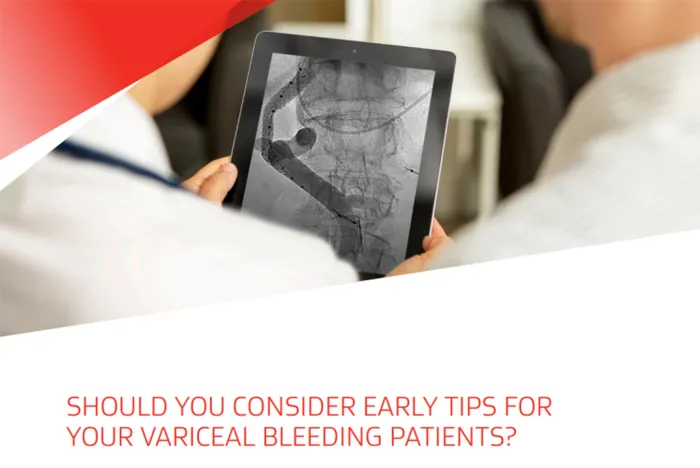 SHOULD YOU CONSIDER EARLY TIPS FOR YOUR VARICEAL BLEEDING PATIENTS?